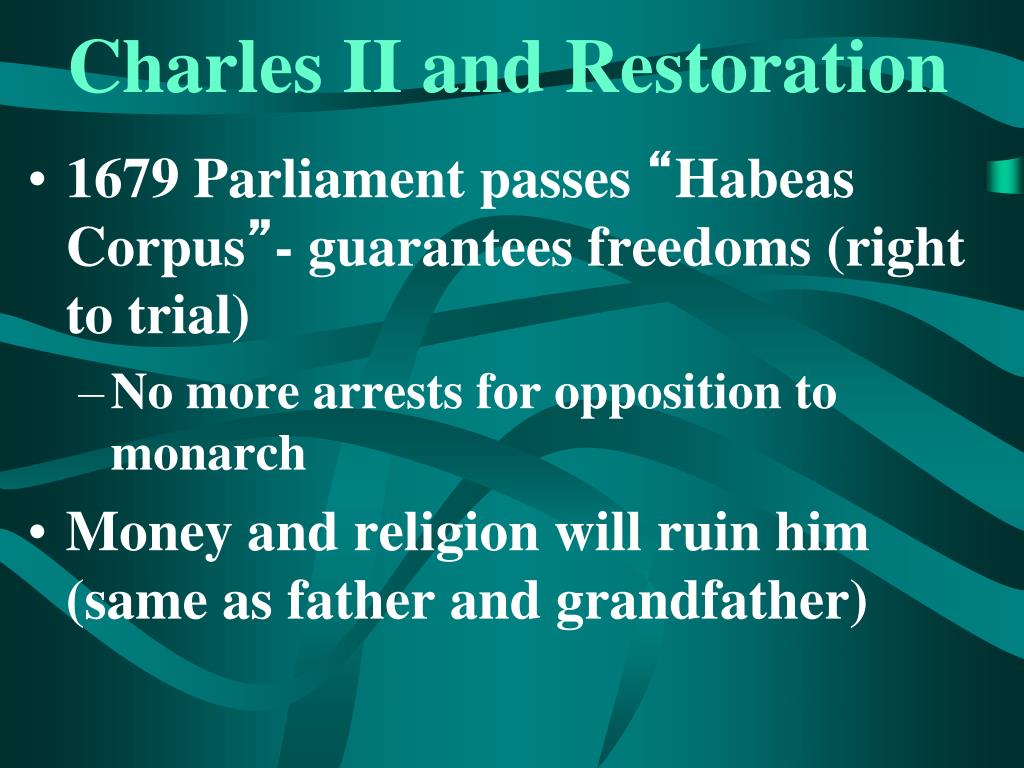 Charles II and Restoration

• 1679 Parliament passes “Habeas Corpus”- guarantees freedoms (right to trial)
  – No more arrests for opposition to monarch
• Money and religion will ruin him (same as father and grandfather)